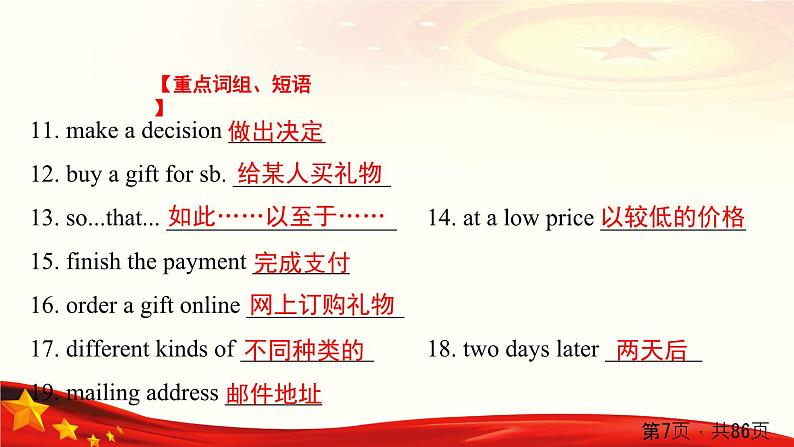 【重点词组、短语】

11. make a decision 做出决定

12. buy a gift for sb. 给某人买礼物

13. so...that... 如此……以至于……

14. at a low price 以较低的价格

15. finish the payment 完成支付

16. order a gift online 网上订购礼物

17. different kinds of 不同种类的

18. two days later 两天后

19. mailing address 邮件地址

第7页，共86页